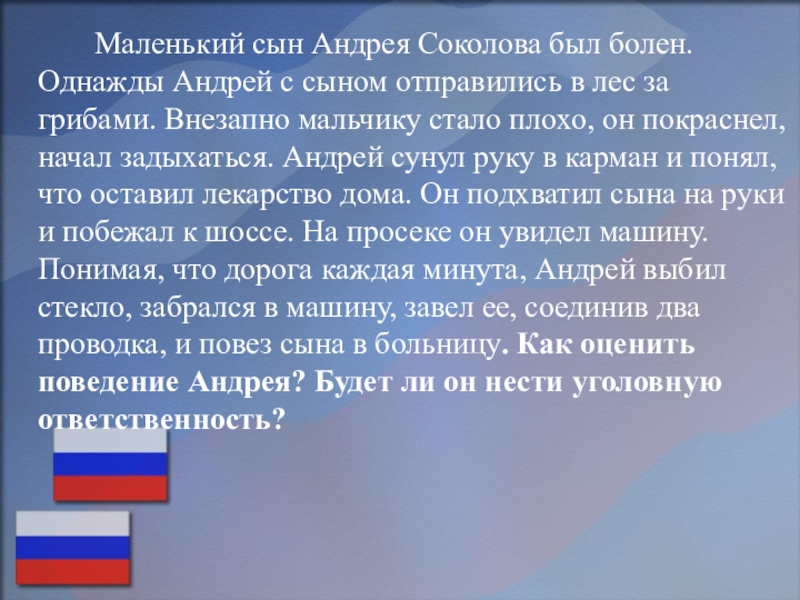 Маленький сын Андрея Соколова был болен. Однажды Андрей с сыном отправились в лес за грибами. Внезапно мальчику стало плохо, он покраснел, начал задыхаться. Андрей сунул руку в карман и понял, что оставил лекарство дома. Он подхватил сына на руки и побежал к шоссе. На просеке он увидел машину. Понимая, что дорога каждая минута, Андрей выбил стекло, забрался в машину, завел ее, соединив два проводка, и повез сына в больницу. Как оценить поведение Андрея? Будет ли он нести уголовную ответственность?